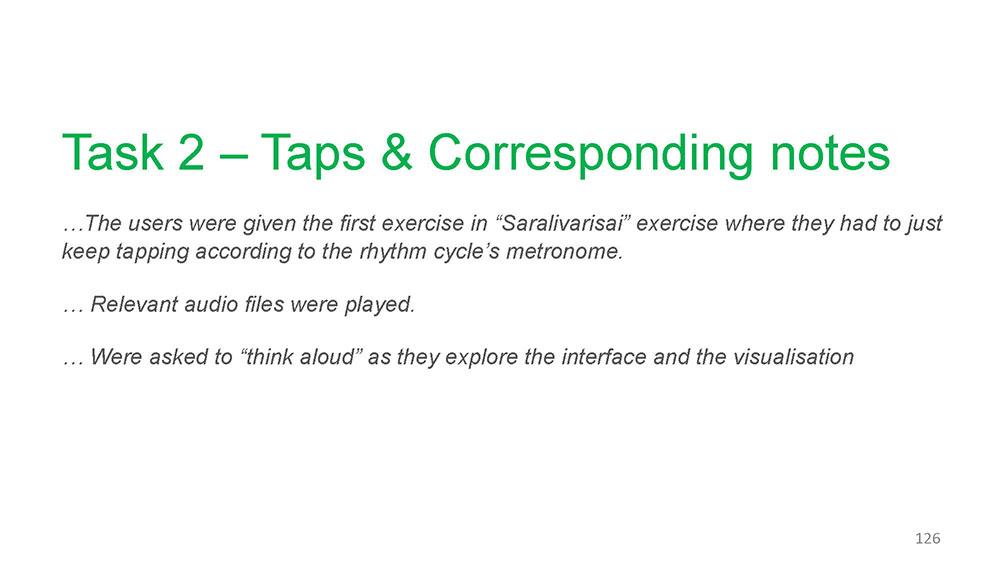 Task 2 – Taps & Corresponding notes

…The users were given the first exercise in “Saralivarisai” exercise where they had to just keep tapping according to the rhythm cycle’s metronome.

… Relevant audio files were played.

… Were asked to “think aloud” as they explore the interface and the visualisation

126